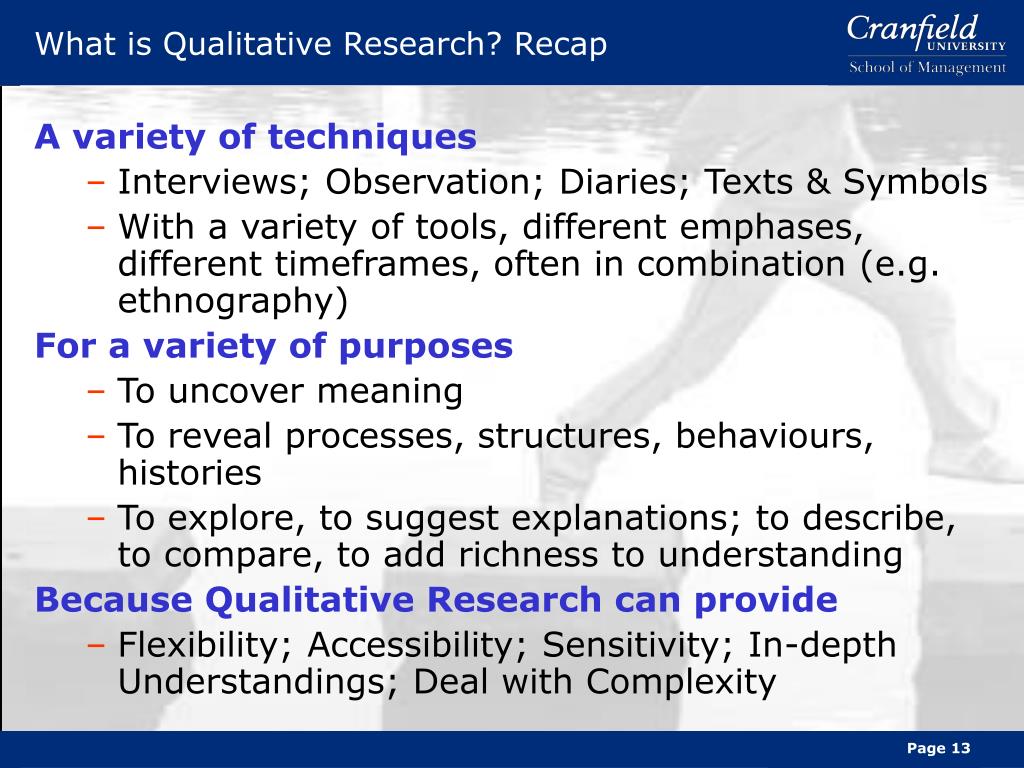 What is Qualitative Research? Recap

Cranfield UNIVERSITY
School of Management

A variety of techniques
– Interviews; Observation; Diaries; Texts & Symbols
– With a variety of tools, different emphases, different timeframes, often in combination (e.g. ethnography)

For a variety of purposes
– To uncover meaning
– To reveal processes, structures, behaviours, histories
– To explore, to suggest explanations; to describe, to compare, to add richness to understanding

Because Qualitative Research can provide
– Flexibility; Accessibility; Sensitivity; In-depth Understandings; Deal with Complexity

Page 13